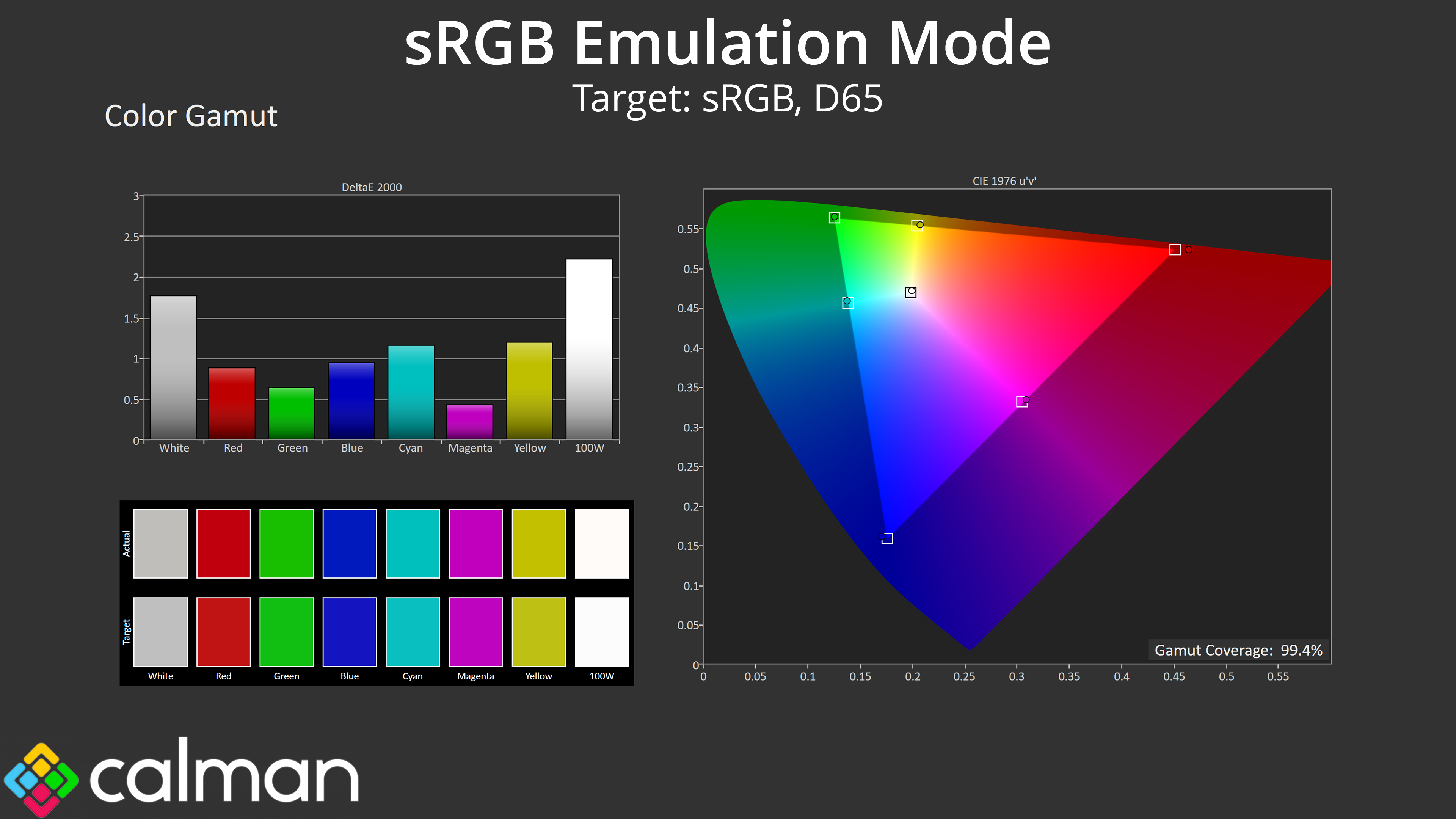 sRGB Emulation Mode
Target: sRGB, D65

Color Gamut

DeltaE 2000

3
2.5
2
1.5
1
0.5
0

White Red Green Blue Cyan Magenta Yellow 100W

Actual
Target

White Red Green Blue Cyan Magenta Yellow 100W

CIE 1976 u'v'

0.55
0.5
0.45
0.4
0.35
0.3
0.25
0.2
0.15
0.1
0.05
0

0 0.05 0.1 0.15 0.2 0.25 0.3 0.35 0.4 0.45 0.5 0.55

Gamut Coverage: 99.4%

calman